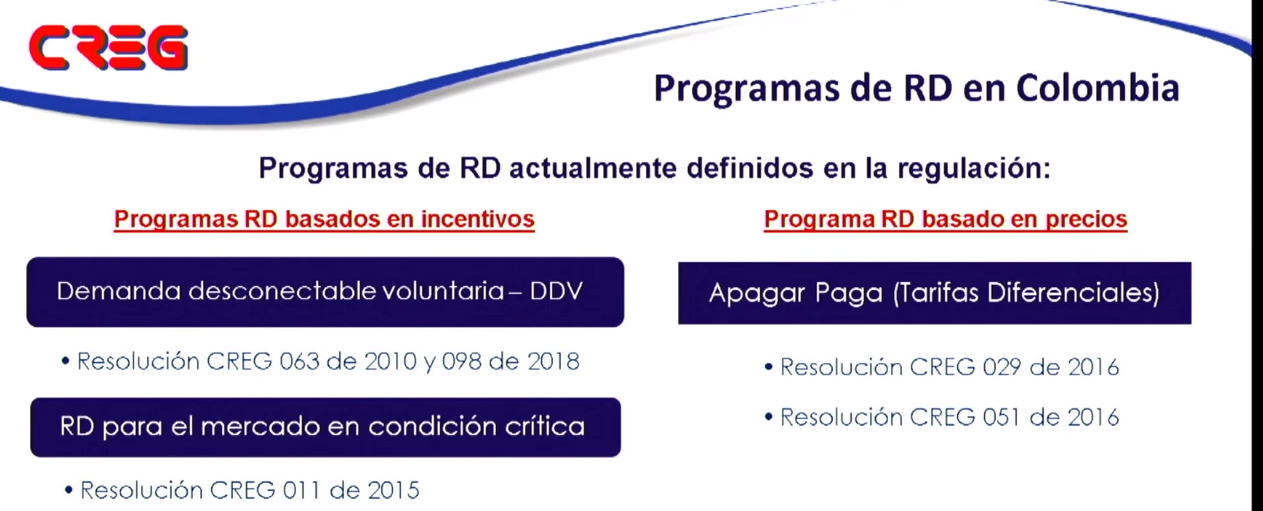 CREG

Programas de RD en Colombia

Programas de RD actualmente definidos en la regulación:

Programas RD basados en incentivos

Demanda desconectable voluntaria – DDV

• Resolución CREG 063 de 2010 y 098 de 2018

RD para el mercado en condición crítica

• Resolución CREG 011 de 2015

Programa RD basado en precios

Apagar Paga (Tarifas Diferenciales)

• Resolución CREG 029 de 2016

• Resolución CREG 051 de 2016